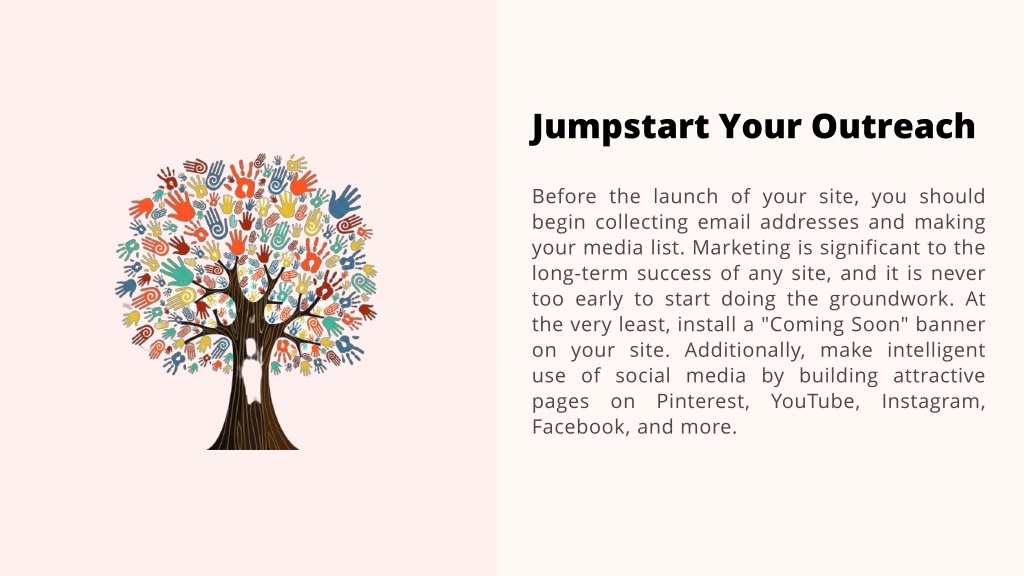 Jumpstart Your Outreach

Before the launch of your site, you should begin collecting email addresses and making your media list. Marketing is significant to the long-term success of any site, and it is never too early to start doing the groundwork. At the very least, install a "Coming Soon" banner on your site. Additionally, make intelligent use of social media by building attractive pages on Pinterest, YouTube, Instagram, Facebook, and more.